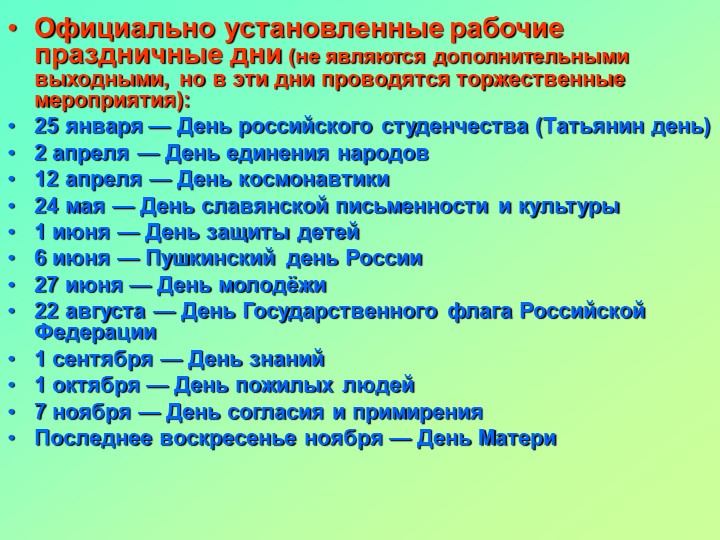 • Официально установленные рабочие праздничные дни (не являются дополнительными выходными, но в эти дни проводятся торжественные мероприятия):
• 25 января — День российского студенчества (Татьянин день)
• 2 апреля — День единения народов
• 12 апреля — День космонавтики
• 24 мая — День славянской письменности и культуры
• 1 июня — День защиты детей
• 6 июня — Пушкинский день России
• 27 июня — День молодёжи
• 22 августа — День Государственного флага Российской Федерации
• 1 сентября — День знаний
• 1 октября — День пожилых людей
• 7 ноября — День согласия и примирения
• Последнее воскресенье ноября — День Матери